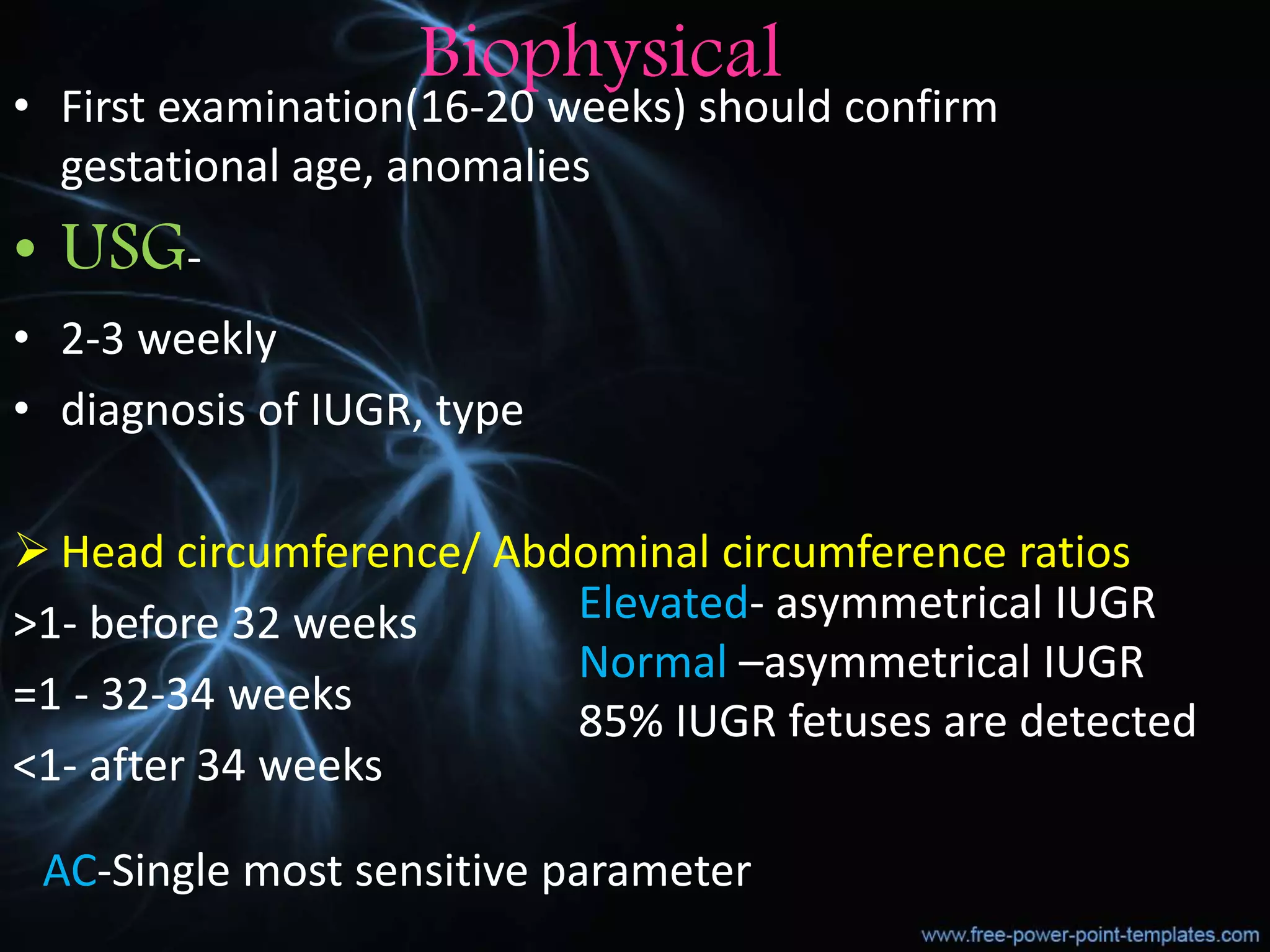 Biophysical

• First examination(16-20 weeks) should confirm gestational age, anomalies

• USG-

• 2-3 weekly

• diagnosis of IUGR, type

➢ Head circumference/ Abdominal circumference ratios

>1- before 32 weeks

=1 - 32-34 weeks

<1- after 34 weeks

Elevated- asymmetrical IUGR

Normal –asymmetrical IUGR

85% IUGR fetuses are detected

AC-Single most sensitive parameter

www.free-power-point-templates.com